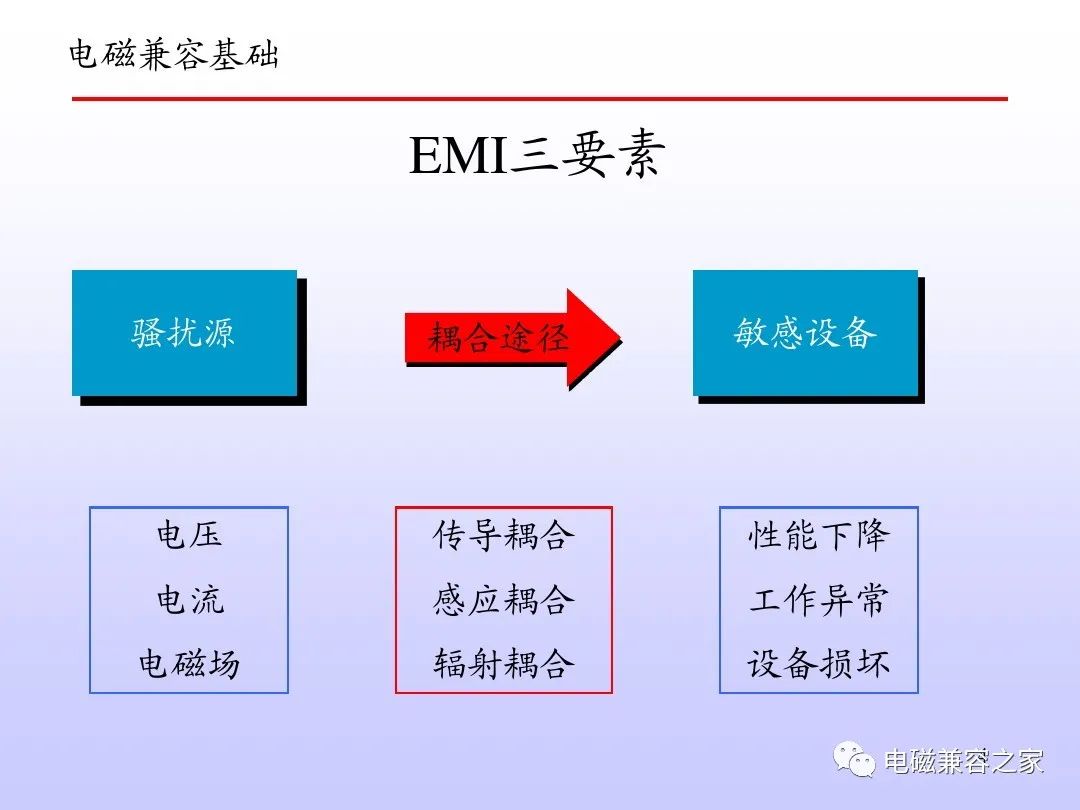 电磁兼容基础

EMI三要素

骚扰源

耦合途径

敏感设备

电压
电流
电磁场

传导耦合
感应耦合
辐射耦合

性能下降
工作异常
设备损坏

电磁兼容之家